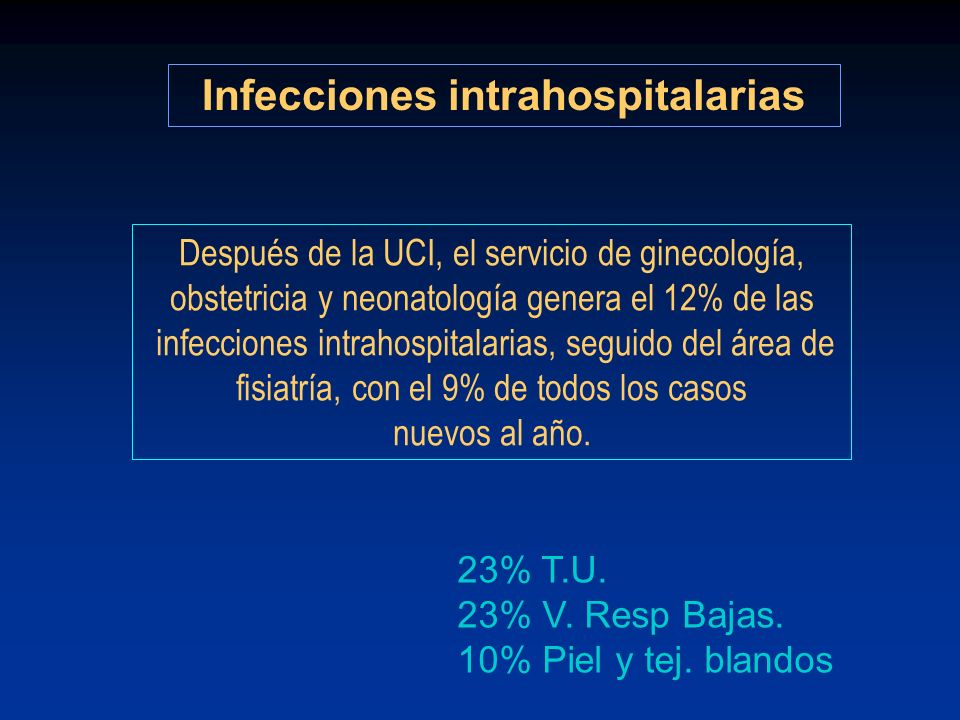 Infecciones intrahospitalarias

Después de la UCI, el servicio de ginecología, obstetricia y neonatología genera el 12% de las infecciones intrahospitalarias, seguido del área de fisiatría, con el 9% de todos los casos nuevos al año.

23% T.U.
23% V. Resp Bajas.
10% Piel y tej. blandos